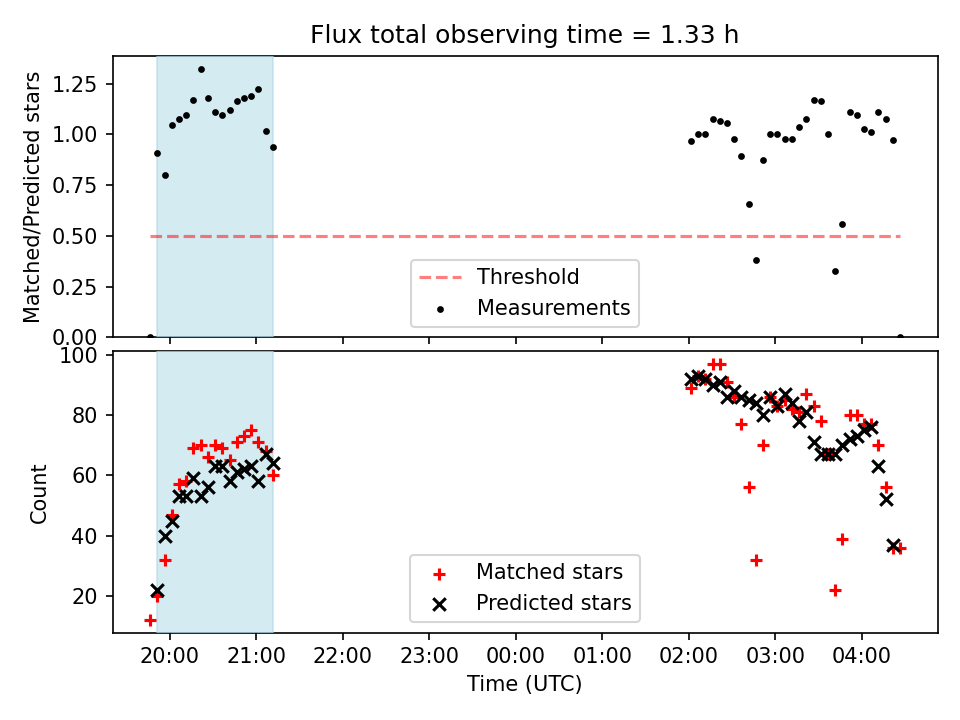 Flux total observing time = 1.33 h

Matched/Predicted stars

1.25
1.00
0.75
0.50
0.25
0.00

Threshold
Measurements

Count

100
80
60
40
20

Matched stars
Predicted stars

20:00 21:00 22:00 23:00 00:00 01:00 02:00 03:00 04:00

Time (UTC)